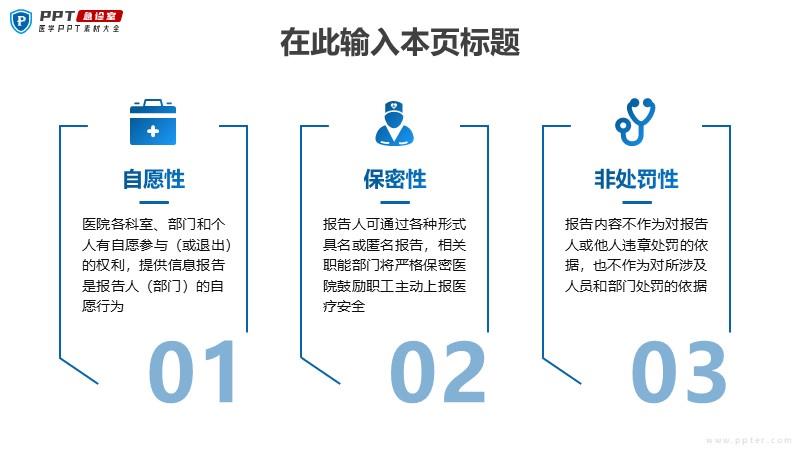 PPT 急诊室
医学PPT素材大全

在此输入本页标题

自愿性

医院各科室、部门和个人有自愿参与（或退出）的权利，提供信息报告是报告人（部门）的自愿行为

01

保密性

报告人可通过各种形式具名或匿名报告，相关职能部门将严格保密医院鼓励职工主动上报医疗安全

02

非处罚性

报告内容不作为对报告人或他人违章处罚的依据，也不作为对所涉及人员和部门处罚的依据

03

www.ppter.com